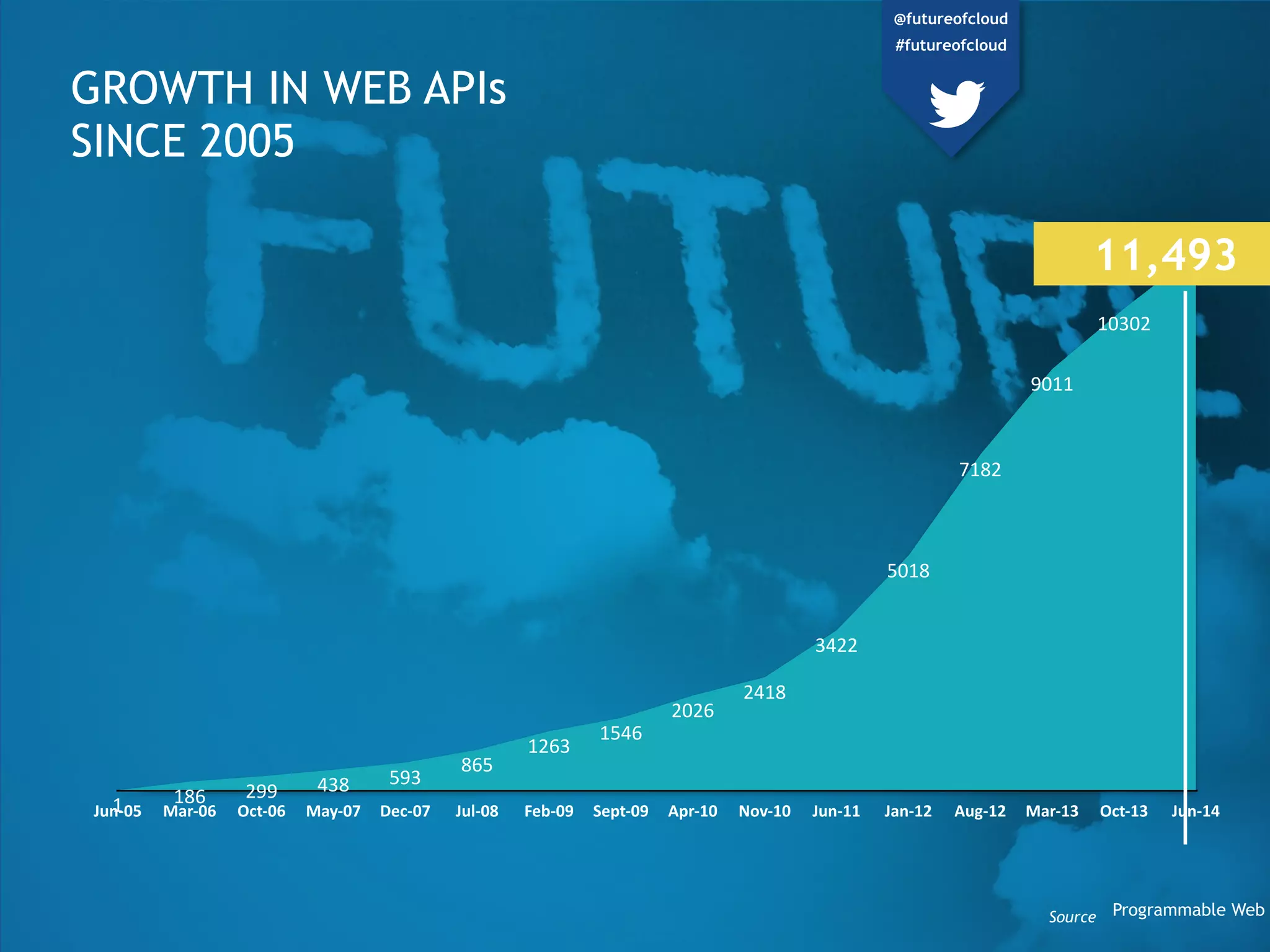 @futureofcloud
#futureofcloud

GROWTH IN WEB APIs
SINCE 2005

FUTURE

11,493

10302
9011
7182
5018
3422
2418
2026
1546
1263
865
593
438
299
186
1

Jun-05 Mar-06 Oct-06 May-07 Dec-07 Jul-08 Feb-09 Sept-09 Apr-10 Nov-10 Jun-11 Jan-12 Aug-12 Mar-13 Oct-13 Jun-14

Source Programmable Web